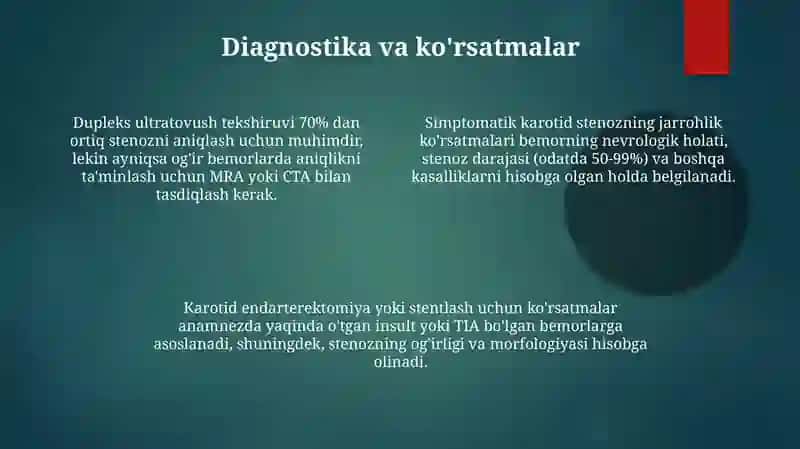 Diagnostika va ko'rsatmalar

Dupleks ultratovush tekshiruvi 70% dan ortiq stenozni aniqlash uchun muhimdir, lekin ayniqsa og'ir bemorlarda aniqlikni ta'minlash uchun MRA yoki CTA bilan tasdiqlash kerak.

Simptomatik karotid stenozning jarrohlik ko'rsatmalari bemorning nevrologik holati, stenoz darajasi (odatda 50-99%) va boshqa kasalliklarni hisobga olgan holda belgilanadi.

Karotid endarterektomiya yoki stentlash uchun ko'rsatmalar anamnezda yaqinda o'tgan insult yoki TIA bo'lgan bemorlarga asoslanadi, shuningdek, stenozning og'irligi va morfologiyasi hisobga olinadi.